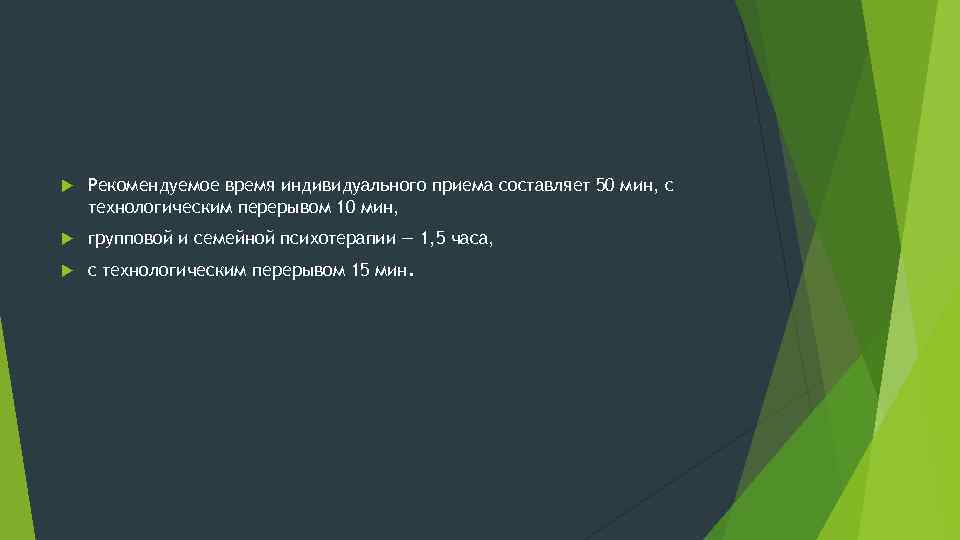 Рекомендуемое время индивидуального приема составляет 50 мин, с технологическим перерывом 10 мин,

групповой и семейной психотерапии — 1,5 часа,

с технологическим перерывом 15 мин.